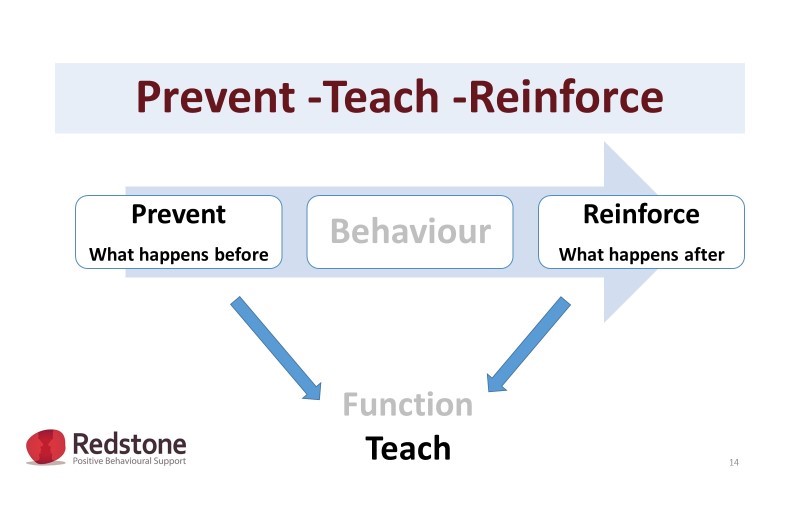 Prevent -Teach -Reinforce

Prevent
What happens before

Behaviour

Reinforce
What happens after

Function
Teach

Redstone
Positive Behavioural Support

14